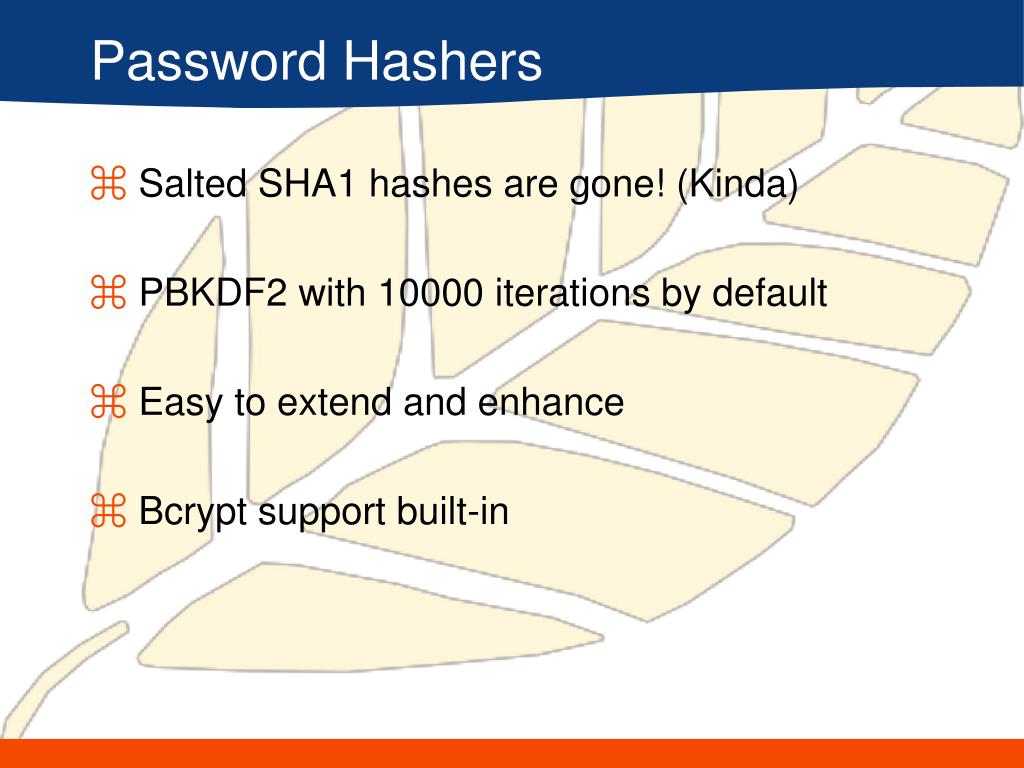 Password Hashers

⌘ Salted SHA1 hashes are gone! (Kinda)

⌘ PBKDF2 with 10000 iterations by default

⌘ Easy to extend and enhance

⌘ Bcrypt support built-in